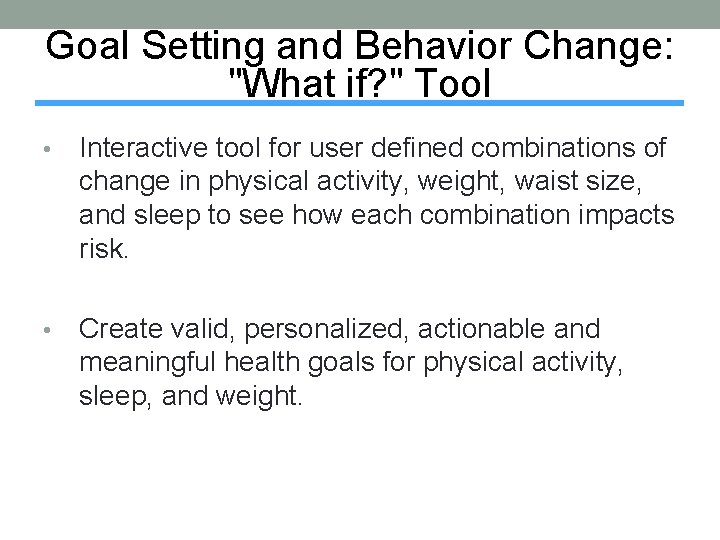 Goal Setting and Behavior Change: "What if?" Tool

• Interactive tool for user defined combinations of change in physical activity, weight, waist size, and sleep to see how each combination impacts risk.

• Create valid, personalized, actionable and meaningful health goals for physical activity, sleep, and weight.